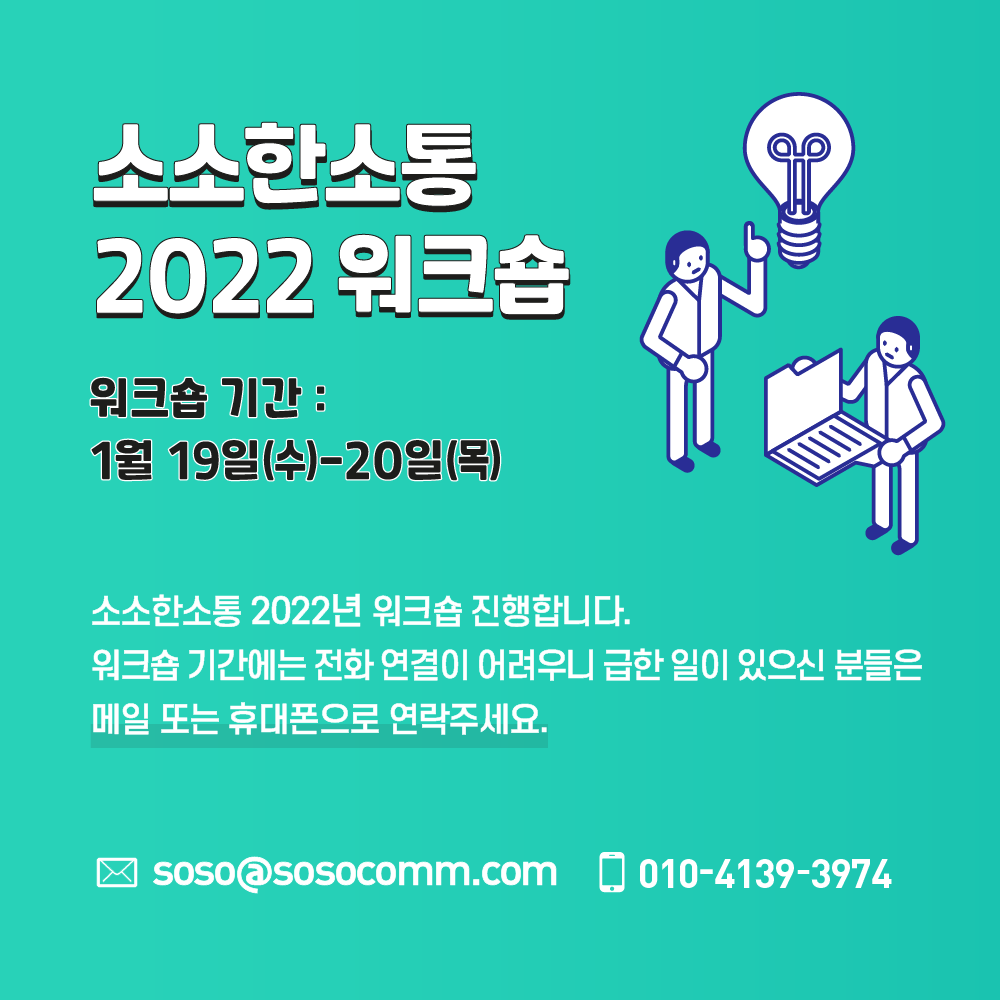 소소한소통
2022 워크숍

워크숍 기간 :
1월 19일(수)-20일(목)

소소한소통 2022년 워크숍 진행합니다.
워크숍 기간에는 전화 연결이 어려우니 급한 일이 있으신 분들은 메일 또는 휴대폰으로 연락주세요.

soso@sosocomm.com 010-4139-3974